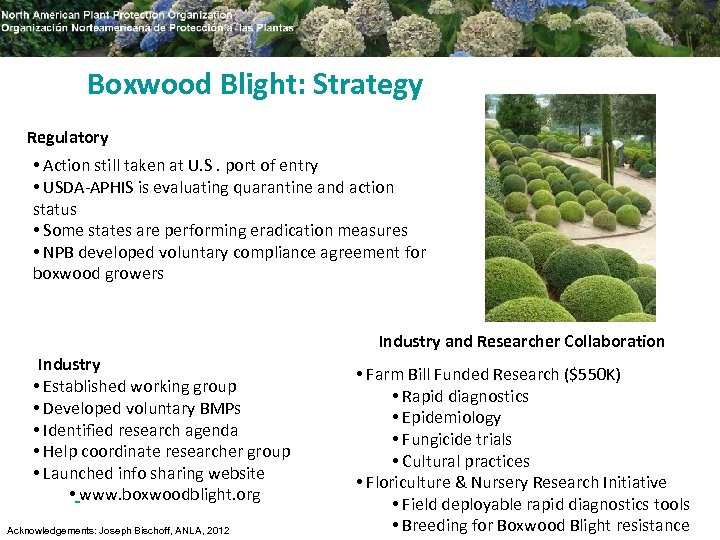 North American Plant Protection Organization
Organización Norteamericana de Protección a las Plantas

Boxwood Blight: Strategy

Regulatory

• Action still taken at U.S . port of entry
• USDA-APHIS is evaluating quarantine and action status
• Some states are performing eradication measures
• NPB developed voluntary compliance agreement for boxwood growers

Industry
• Established working group
• Developed voluntary BMPs
• Identified research agenda
• Help coordinate researcher group
• Launched info sharing website
• www.boxwoodblight.org

Industry and Researcher Collaboration
• Farm Bill Funded Research ($550K)
• Rapid diagnostics
• Epidemiology
• Fungicide trials
• Cultural practices
• Floriculture & Nursery Research Initiative
• Field deployable rapid diagnostics tools
• Breeding for Boxwood Blight resistance

Acknowledgements: Joseph Bischoff, ANLA, 2012